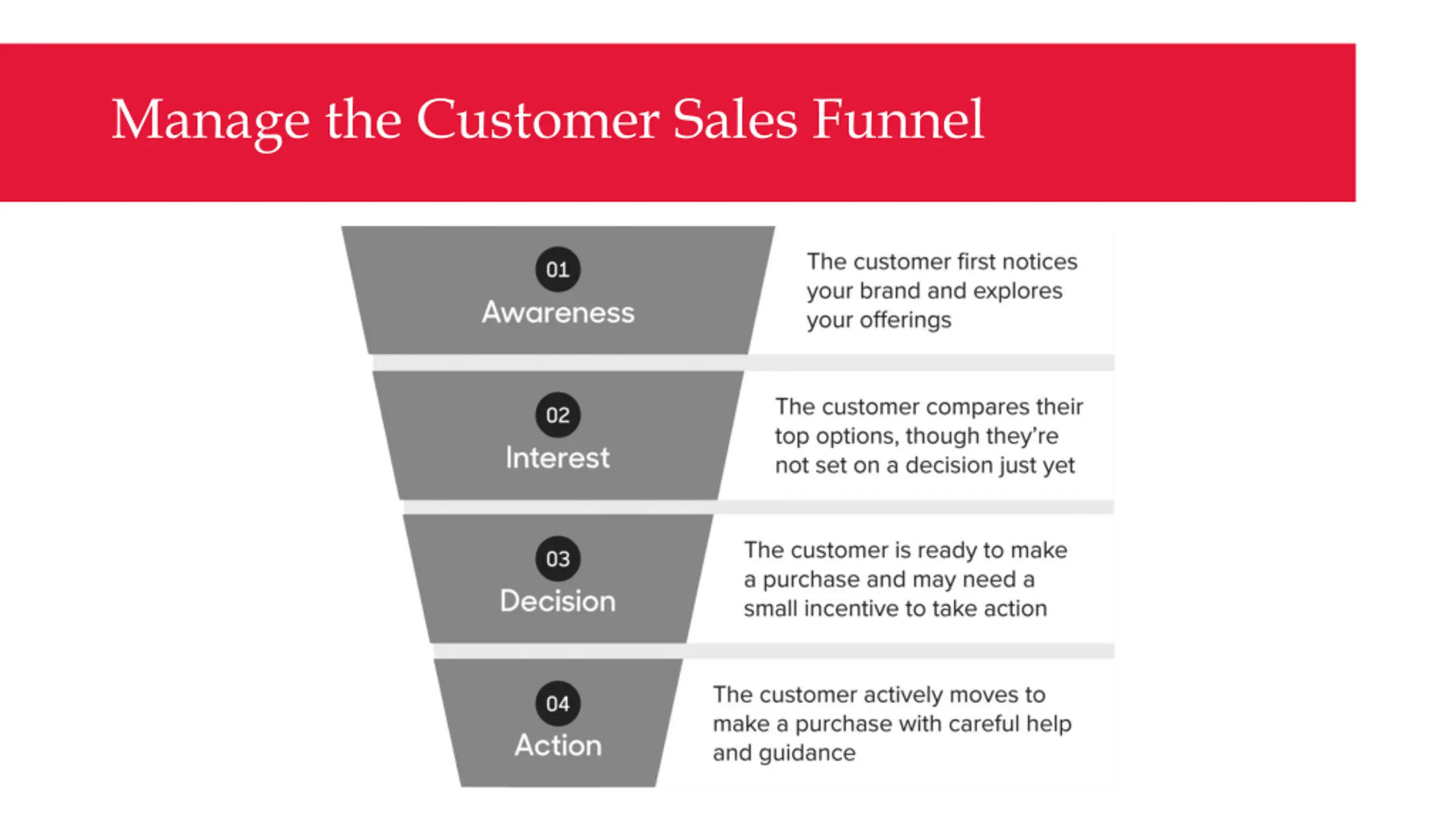 Manage the Customer Sales Funnel

01
Awareness
The customer first notices your brand and explores your offerings

02
Interest
The customer compares their top options, though they're not set on a decision just yet

03
Decision
The customer is ready to make a purchase and may need a small incentive to take action

04
Action
The customer actively moves to make a purchase with careful help and guidance